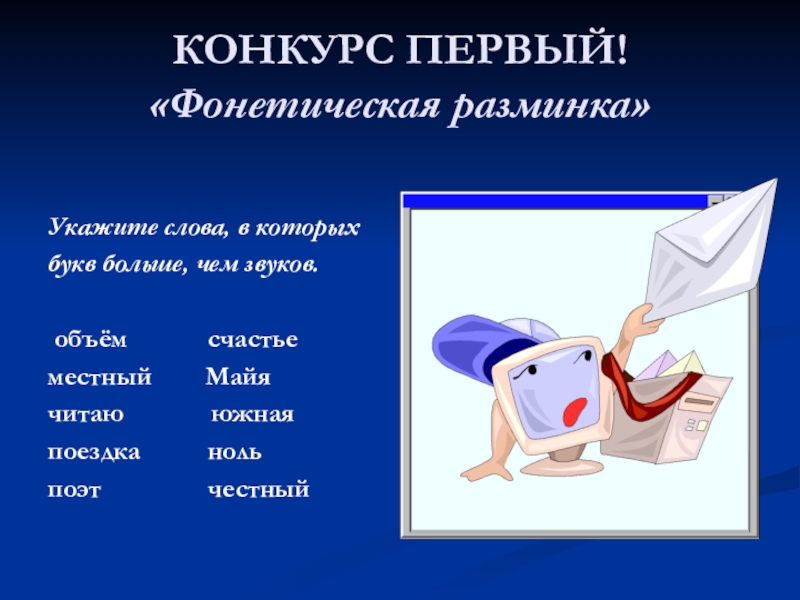 КОНКУРС ПЕРВЫЙ!
«Фонетическая разминка»

Укажите слова, в которых букв больше, чем звуков.

объём
местный
читаю
поездка
поэт

счастье
Майя
южная
ноль
честный